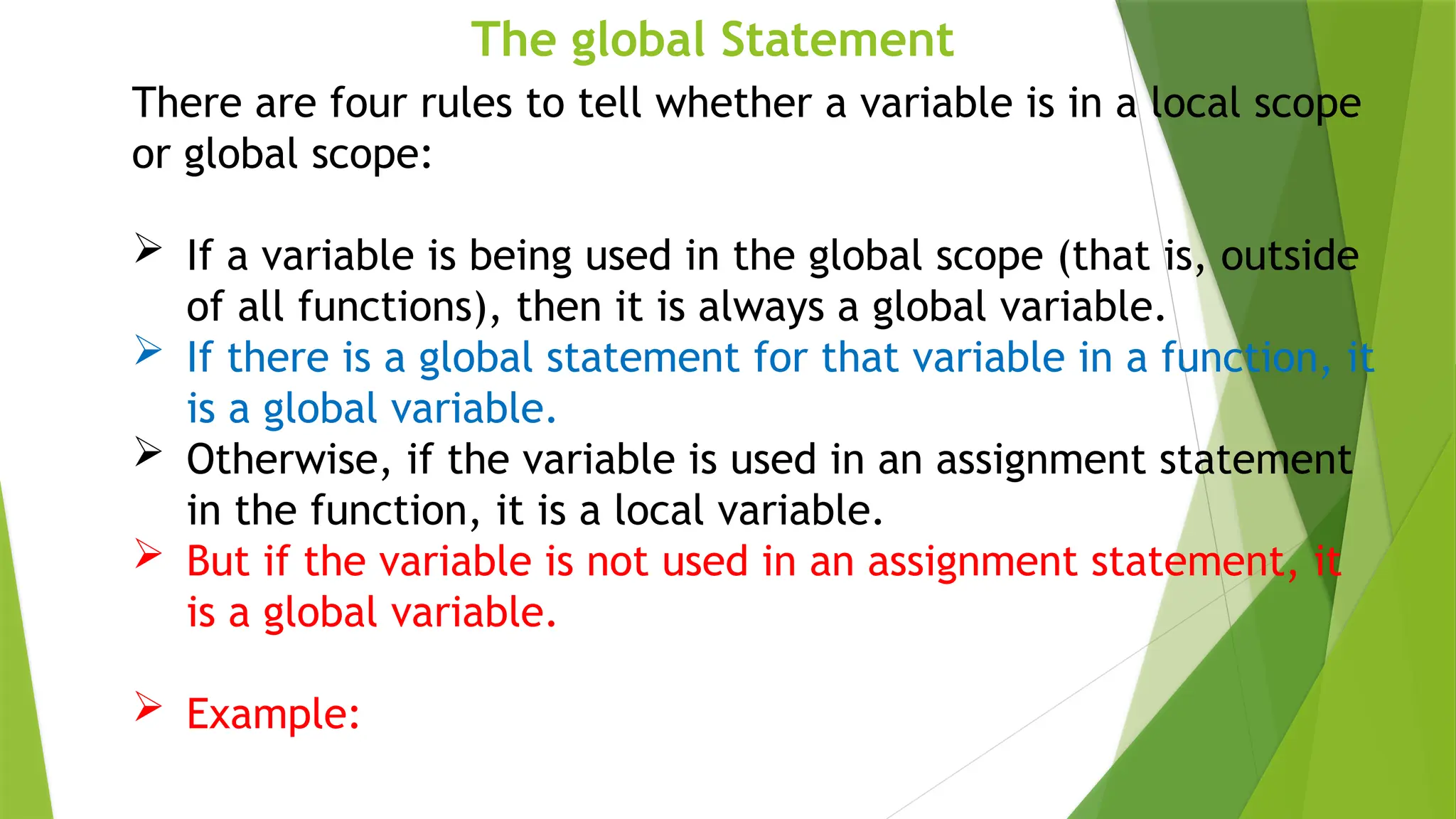 The global Statement

There are four rules to tell whether a variable is in a local scope or global scope:

➢ If a variable is being used in the global scope (that is, outside of all functions), then it is always a global variable.
➢ If there is a global statement for that variable in a function, it is a global variable.
➢ Otherwise, if the variable is used in an assignment statement in the function, it is a local variable.
➢ But if the variable is not used in an assignment statement, it is a global variable.

➢ Example: